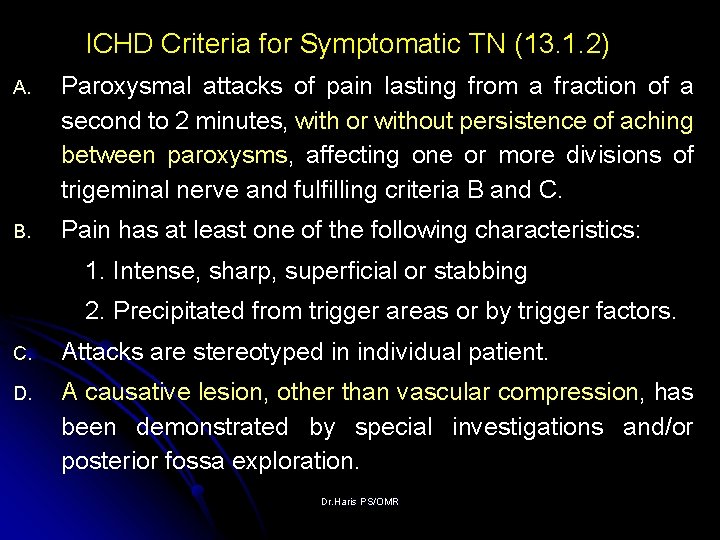 ICHD Criteria for Symptomatic TN (13.1.2)

A. Paroxysmal attacks of pain lasting from a fraction of a second to 2 minutes, with or without persistence of aching between paroxysms, affecting one or more divisions of trigeminal nerve and fulfilling criteria B and C.

B. Pain has at least one of the following characteristics:

1. Intense, sharp, superficial or stabbing

2. Precipitated from trigger areas or by trigger factors.

C. Attacks are stereotyped in individual patient.

D. A causative lesion, other than vascular compression, has been demonstrated by special investigations and/or posterior fossa exploration.

Dr.Haris PS/OMR